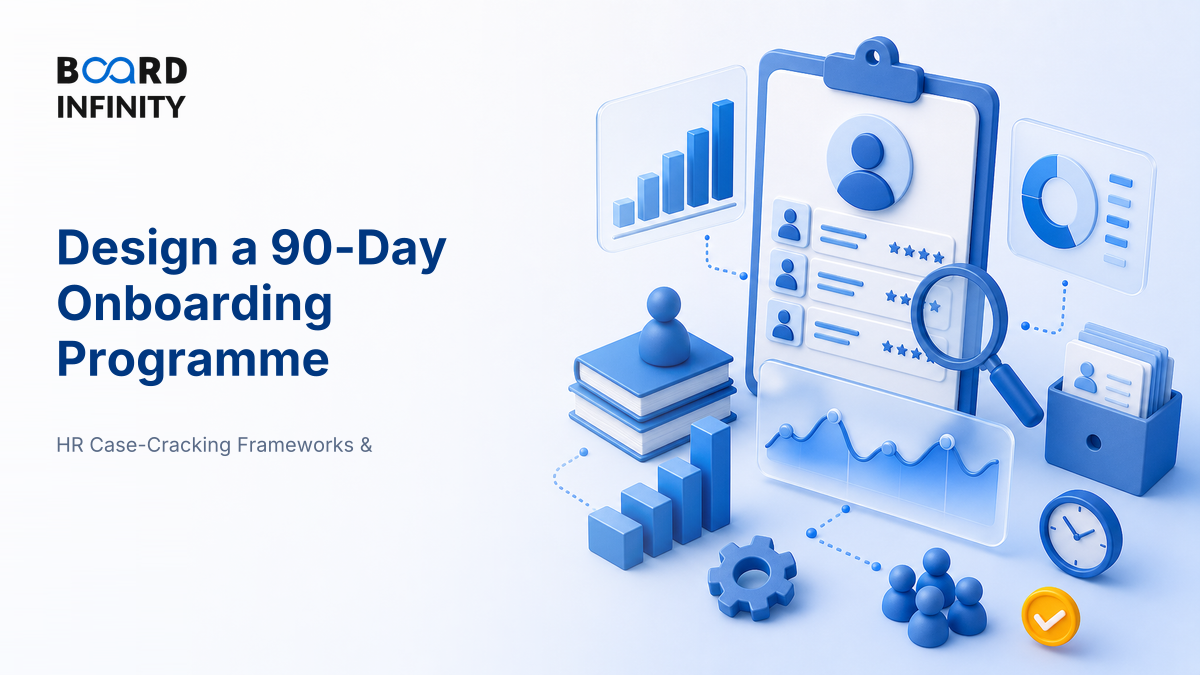 BOARD INFINITY

Design a 90-Day Onboarding Programme

HR Case-Cracking Frameworks &